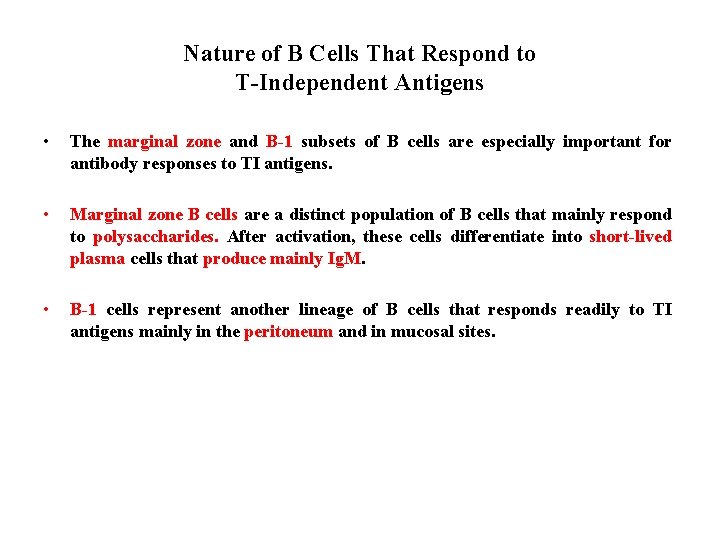 Nature of B Cells That Respond to T-Independent Antigens

• The marginal zone and B-1 subsets of B cells are especially important for antibody responses to TI antigens.

• Marginal zone B cells are a distinct population of B cells that mainly respond to polysaccharides. After activation, these cells differentiate into short-lived plasma cells that produce mainly IgM.

• B-1 cells represent another lineage of B cells that responds readily to TI antigens mainly in the peritoneum and in mucosal sites.